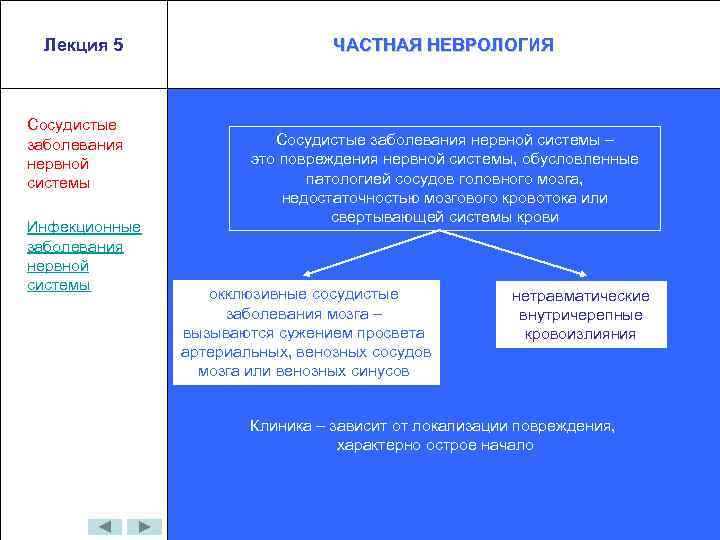 Лекция 5

ЧАСТНАЯ НЕВРОЛОГИЯ

Сосудистые заболевания нервной системы

Инфекционные заболевания нервной системы

Сосудистые заболевания нервной системы – это повреждения нервной системы, обусловленные патологией сосудов головного мозга, недостаточностью мозгового кровотока или свертывающей системы крови

окклюзивные сосудистые заболевания мозга – вызываются сужением просвета артериальных, венозных сосудов мозга или венозных синусов

нетравматические внутричерепные кровоизлияния

Клиника – зависит от локализации повреждения, характерно острое начало